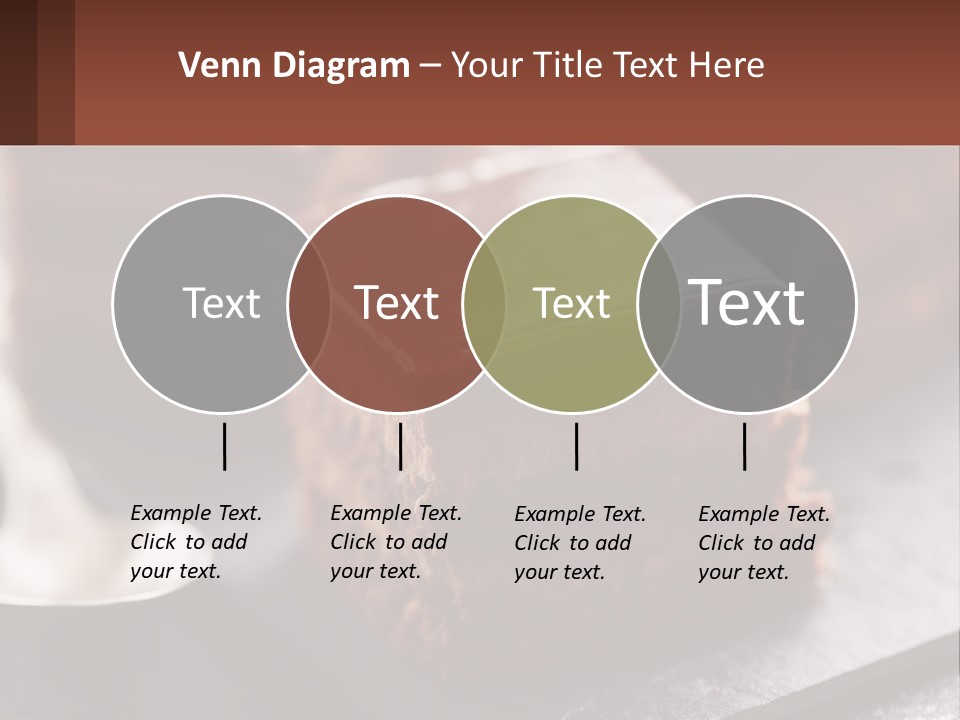 Venn Diagram – Your Title Text Here

Text

Text

Text

Text

Example Text. Click to add your text.

Example Text. Click to add your text.

Example Text. Click to add your text.

Example Text. Click to add your text.